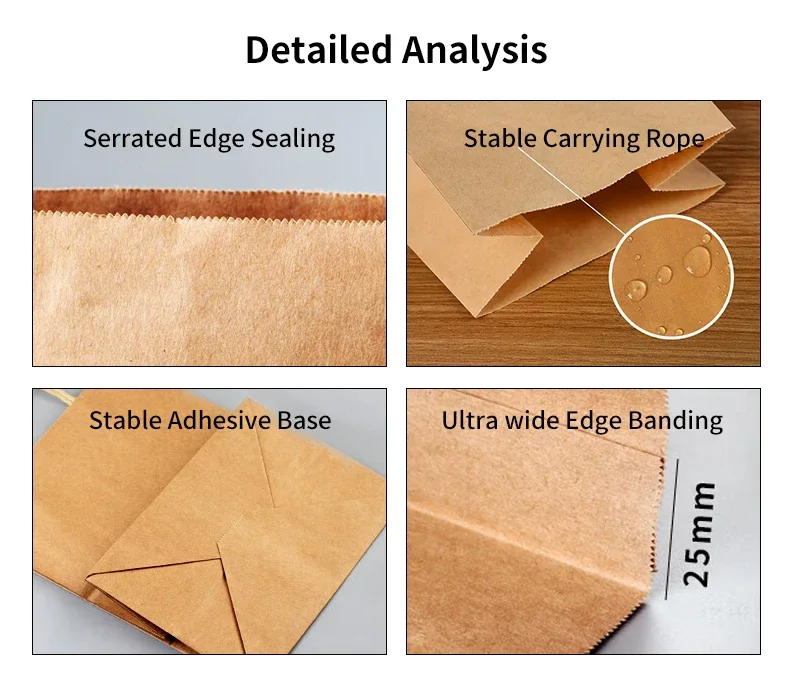 Detailed Analysis

Serrated Edge Sealing

Stable Carrying Rope

Stable Adhesive Base

Ultra wide Edge Banding

25mm